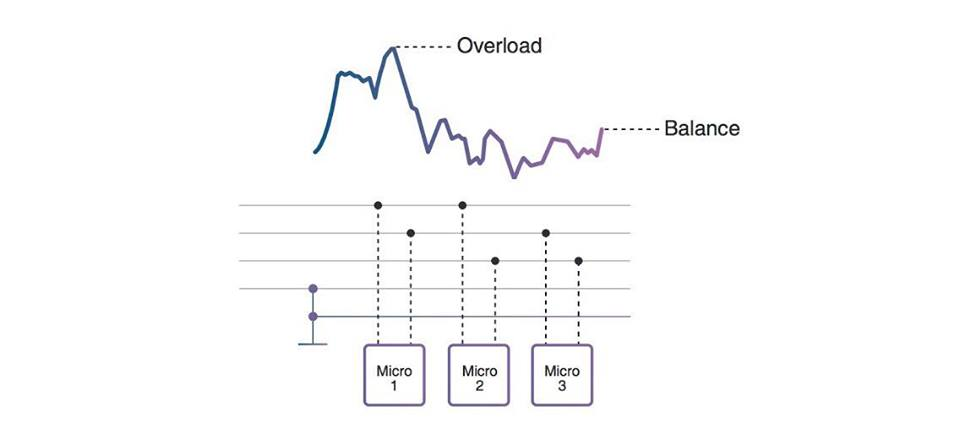 Overload

Balance

Micro
1

Micro
2

Micro
3